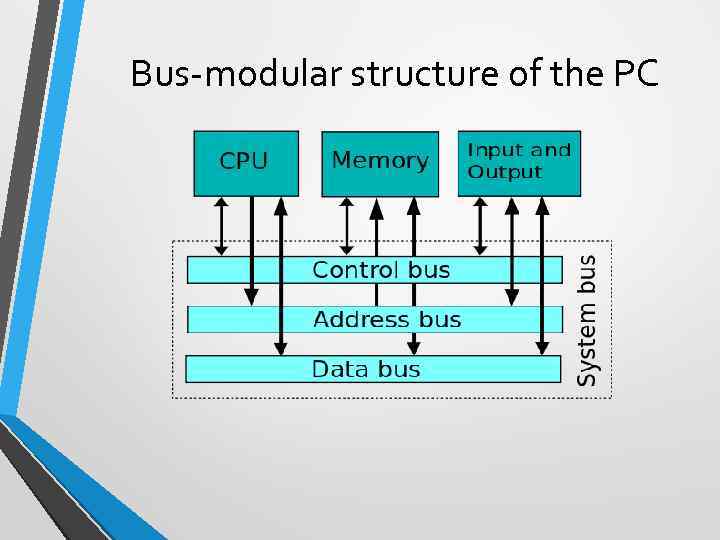 Bus-modular structure of the PC

CPU

Memory

Input and Output

Control bus

Address bus

Data bus

System bus